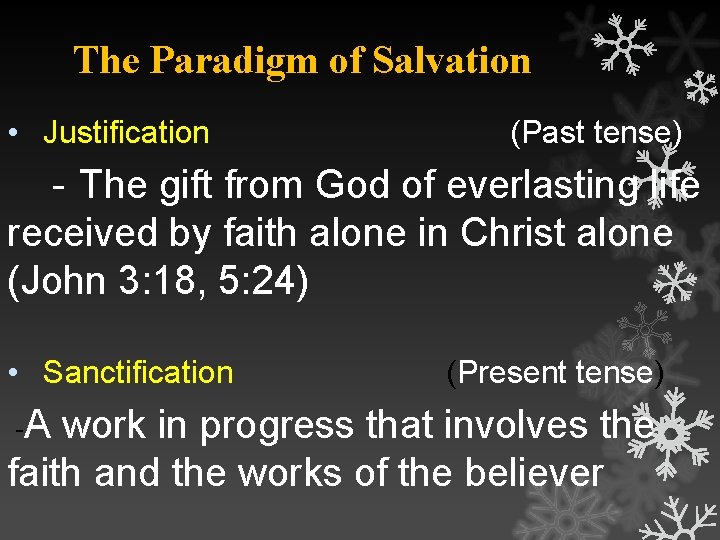 The Paradigm of Salvation

• Justification (Past tense)

- The gift from God of everlasting life received by faith alone in Christ alone (John 3:18, 5:24)

• Sanctification (Present tense)

-A work in progress that involves the faith and the works of the believer